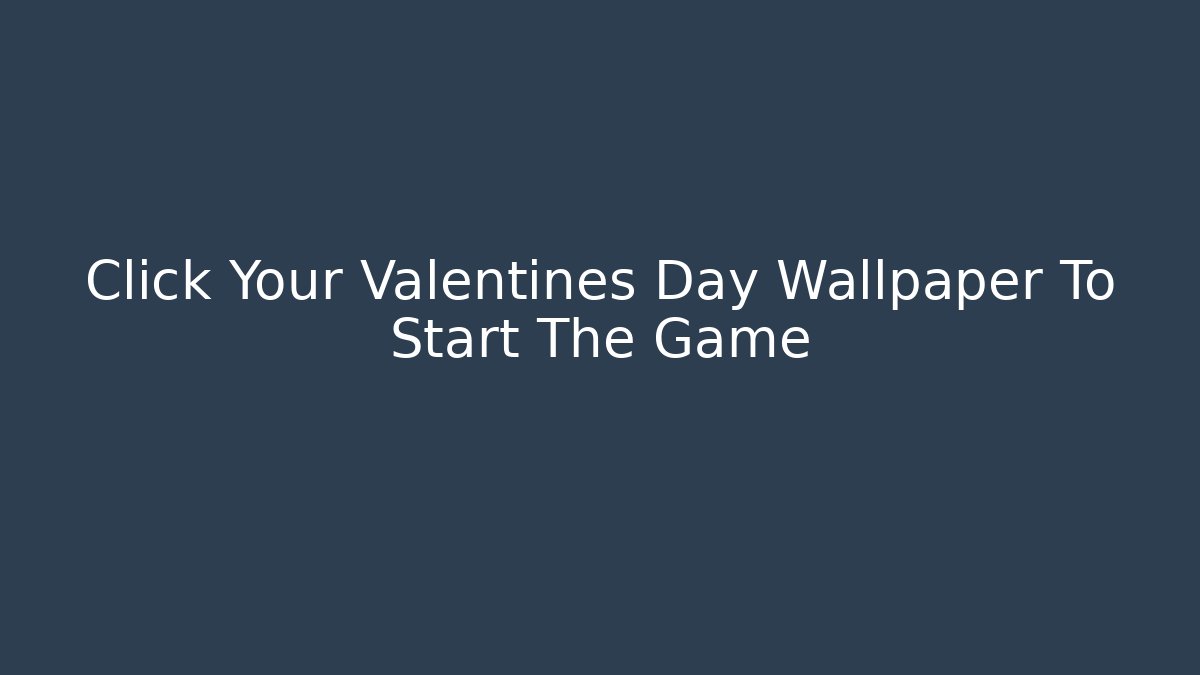 Click Your Valentines Day Wallpaper To Start The Game